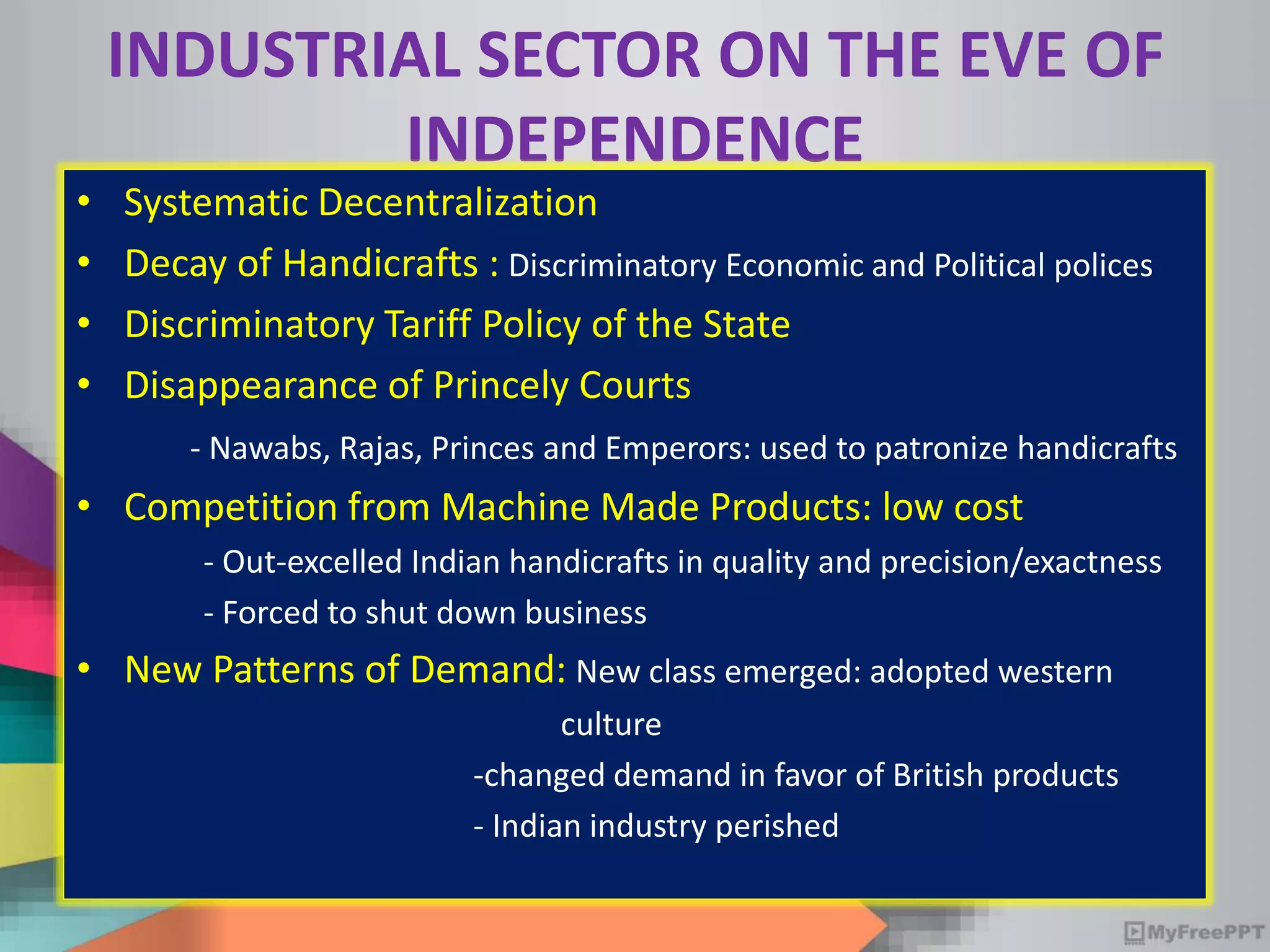 INDUSTRIAL SECTOR ON THE EVE OF INDEPENDENCE

• Systematic Decentralization
• Decay of Handicrafts : Discriminatory Economic and Political polices
• Discriminatory Tariff Policy of the State
• Disappearance of Princely Courts

- Nawabs, Rajas, Princes and Emperors: used to patronize handicrafts

• Competition from Machine Made Products: low cost

- Out-excelled Indian handicrafts in quality and precision/exactness
- Forced to shut down business

• New Patterns of Demand: New class emerged: adopted western culture

-changed demand in favor of British products
- Indian industry perished

MyFreePPT